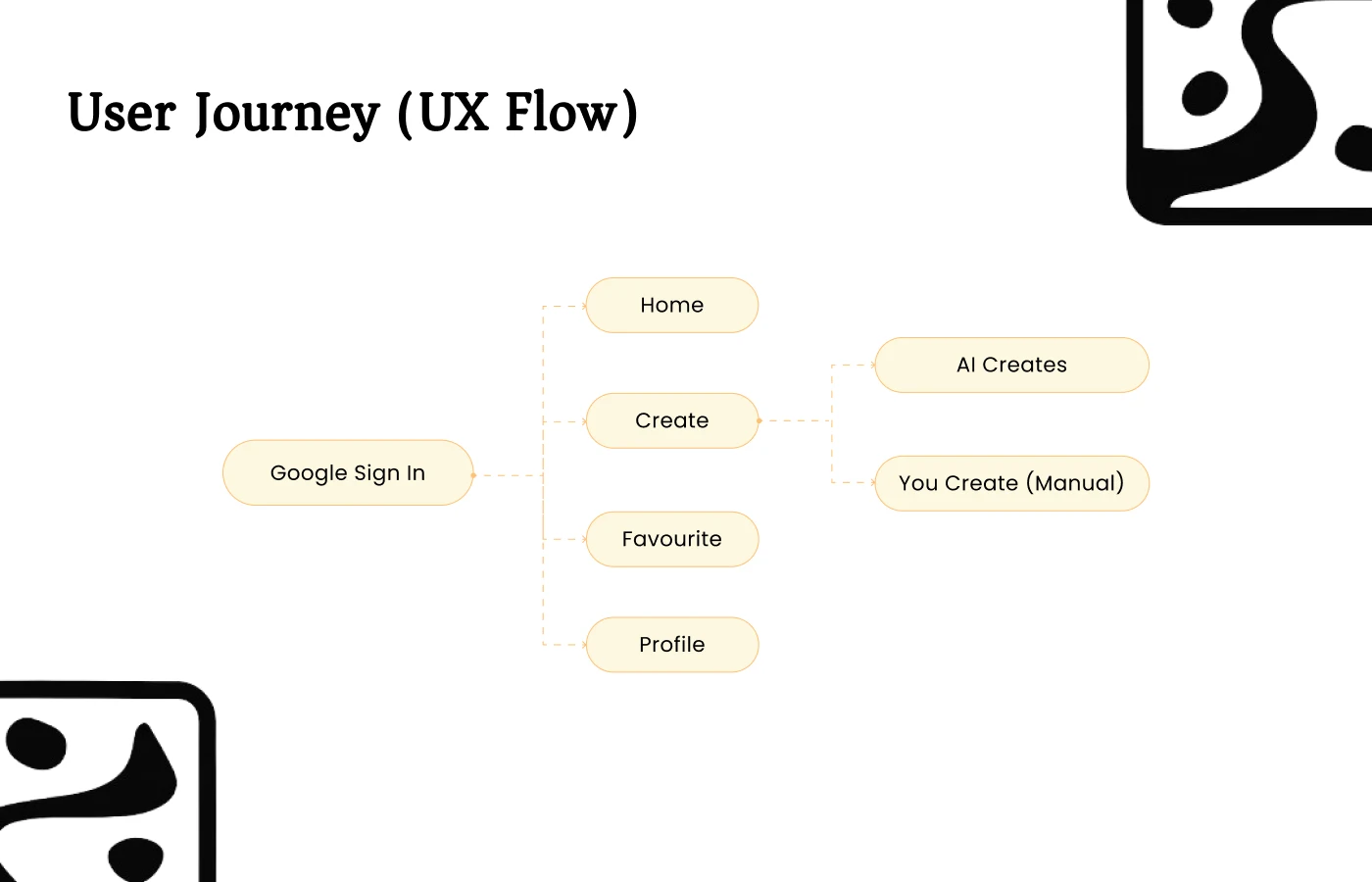 User Journey (UX Flow)

Google Sign In

Home

Create

Favourite

Profile

AI Creates

You Create (Manual)